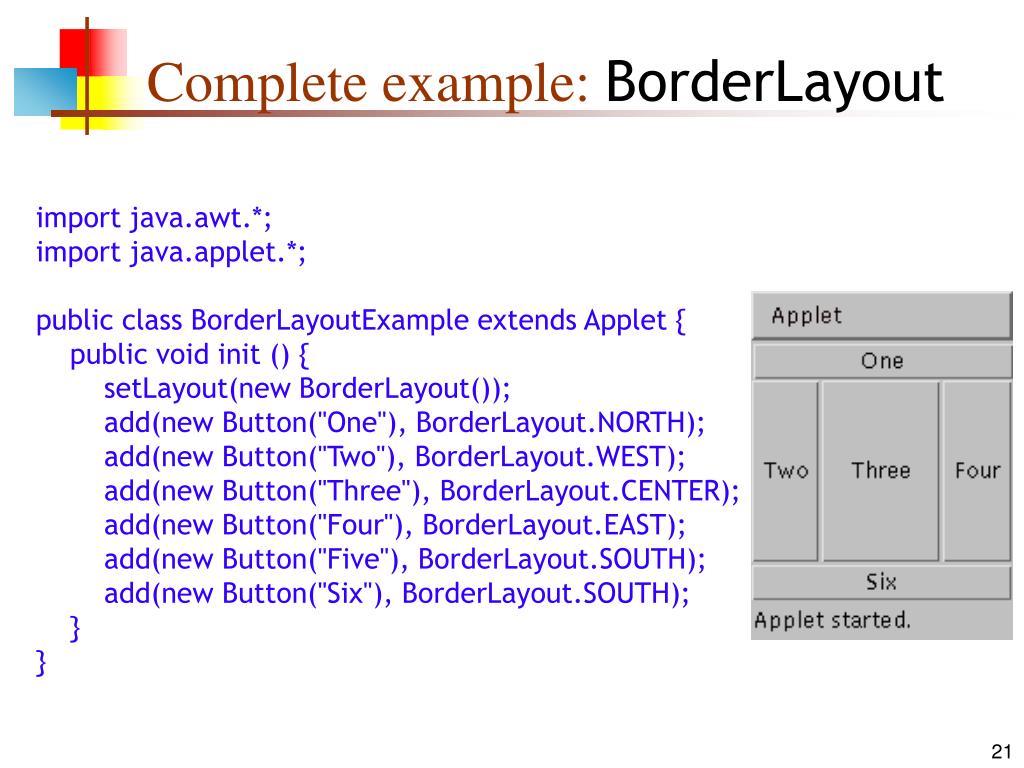 Complete example: BorderLayout

import java.awt.*;
import java.applet.*;

public class BorderLayoutExample extends Applet {
public void init () {
setLayout(new BorderLayout());
add(new Button("One"), BorderLayout.NORTH);
add(new Button("Two"), BorderLayout.WEST);
add(new Button("Three"), BorderLayout.CENTER);
add(new Button("Four"), BorderLayout.EAST);
add(new Button("Five"), BorderLayout.SOUTH);
add(new Button("Six"), BorderLayout.SOUTH);
}
}

Applet
One
Two
Three
Four
Six
Applet started.

21